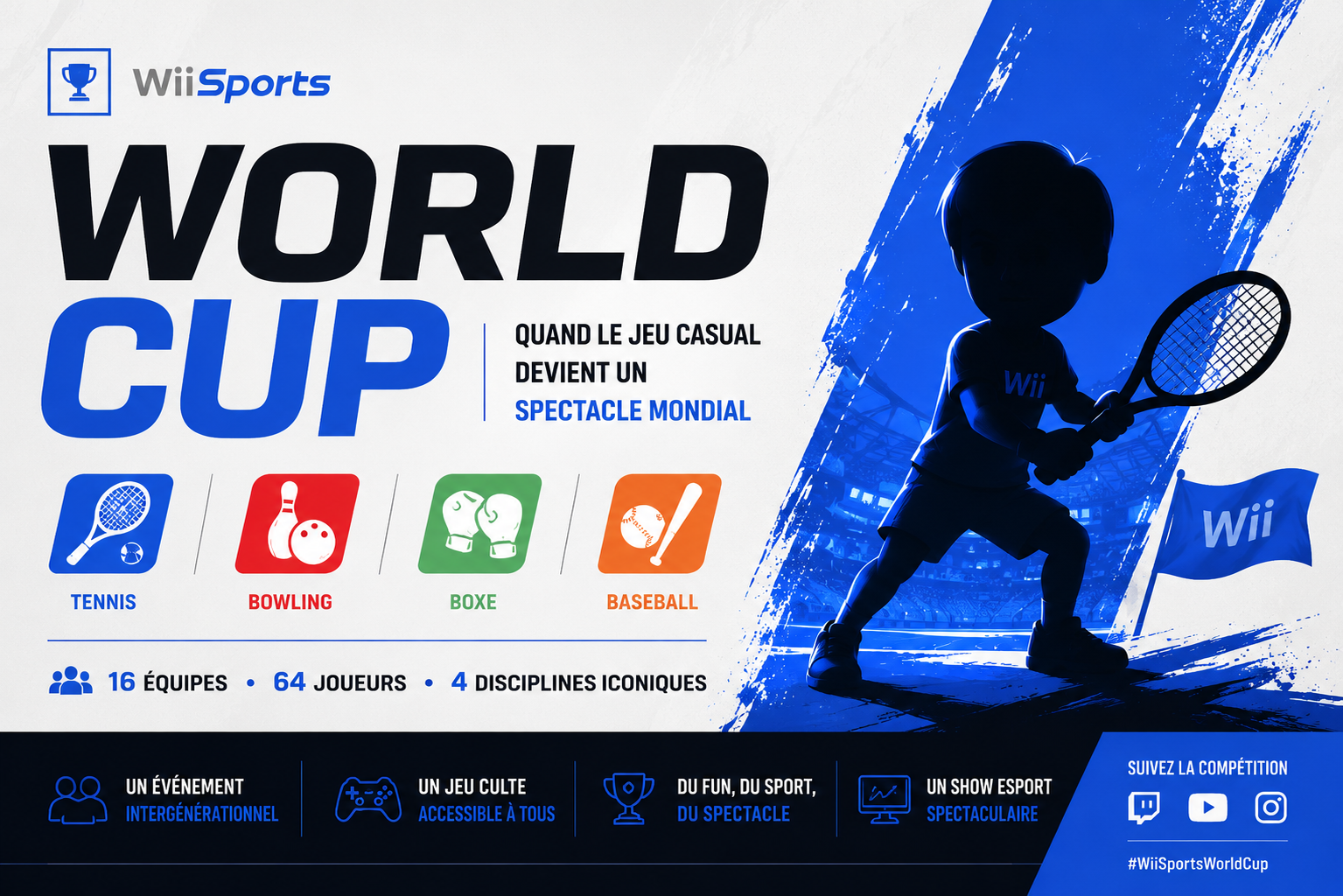 WiiSports

WORLD CUP

QUAND LE JEU CASUAL DEVIENT UN SPECTACLE MONDIAL

TENNIS

BOWLING

BOXE

BASEBALL

16 ÉQUIPES • 64 JOUEURS • 4 DISCIPLINES ICONIQUES

Wii

Wii

UN ÉVÉNEMENT INTERGÉNÉRATIONNEL

UN JEU CULTE ACCESSIBLE À TOUS

DU FUN, DU SPORT, DU SPECTACLE

UN SHOW ESPORT SPECTACULAIRE

SUIVEZ LA COMPÉTITION

#WiiSportsWorldCup